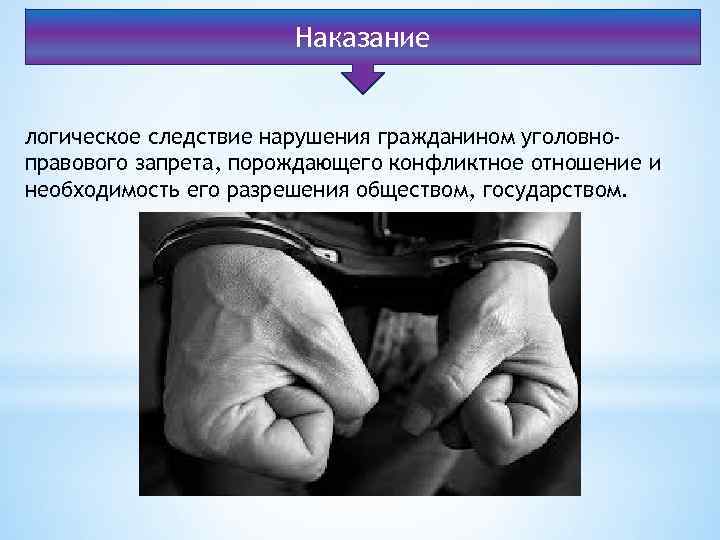 Наказание

логическое следствие нарушения гражданином уголовно-правового запрета, порождающего конфликтное отношение и необходимость его разрешения обществом, государством.